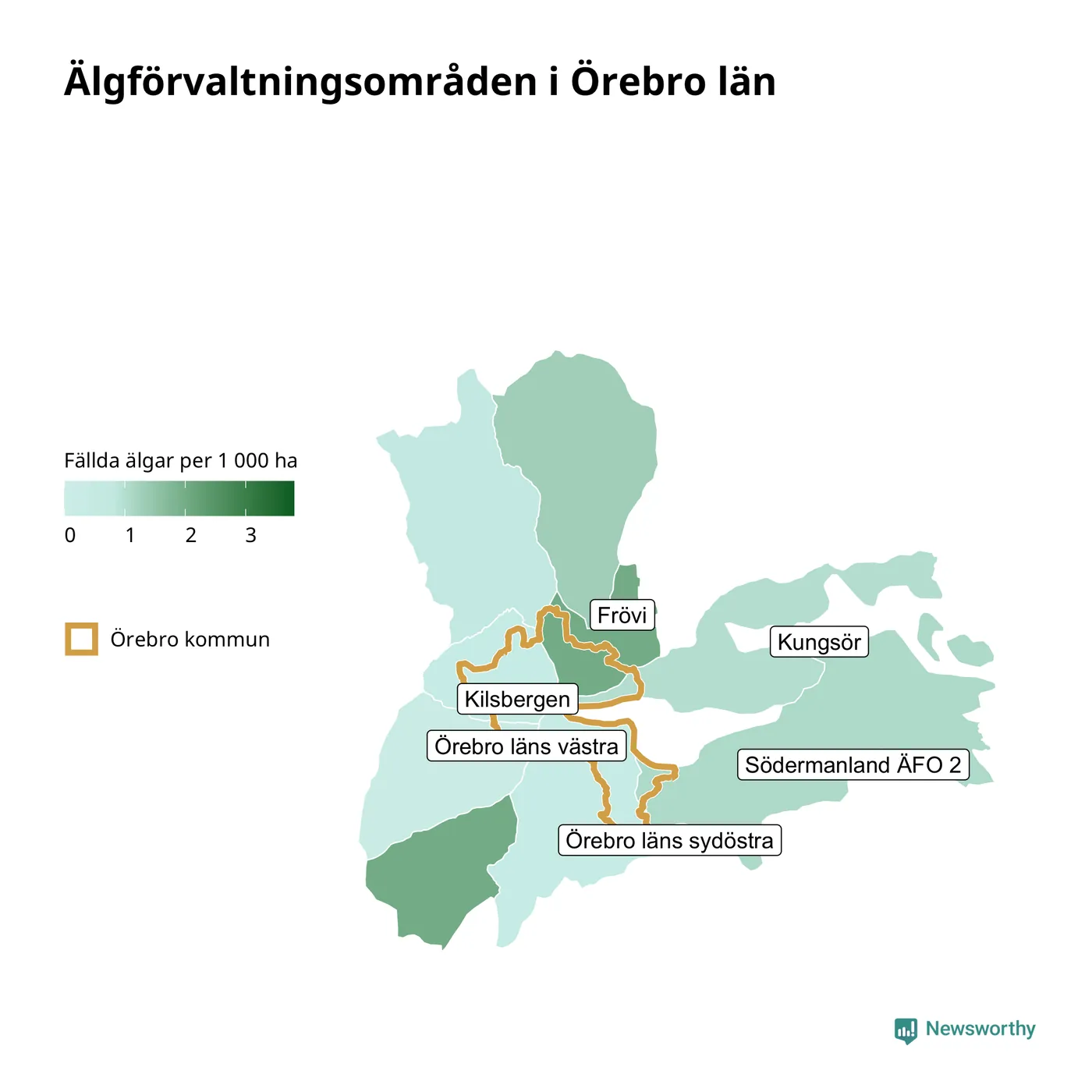 Älgförvaltningsområden i Örebro län

Fällda älgar per 1 000 ha

0 1 2 3

Örebro kommun

Frövi

Kungsör

Kilsbergen

Örebro läns västra

Södermanland ÄFO 2

Örebro läns sydöstra

Newsworthy